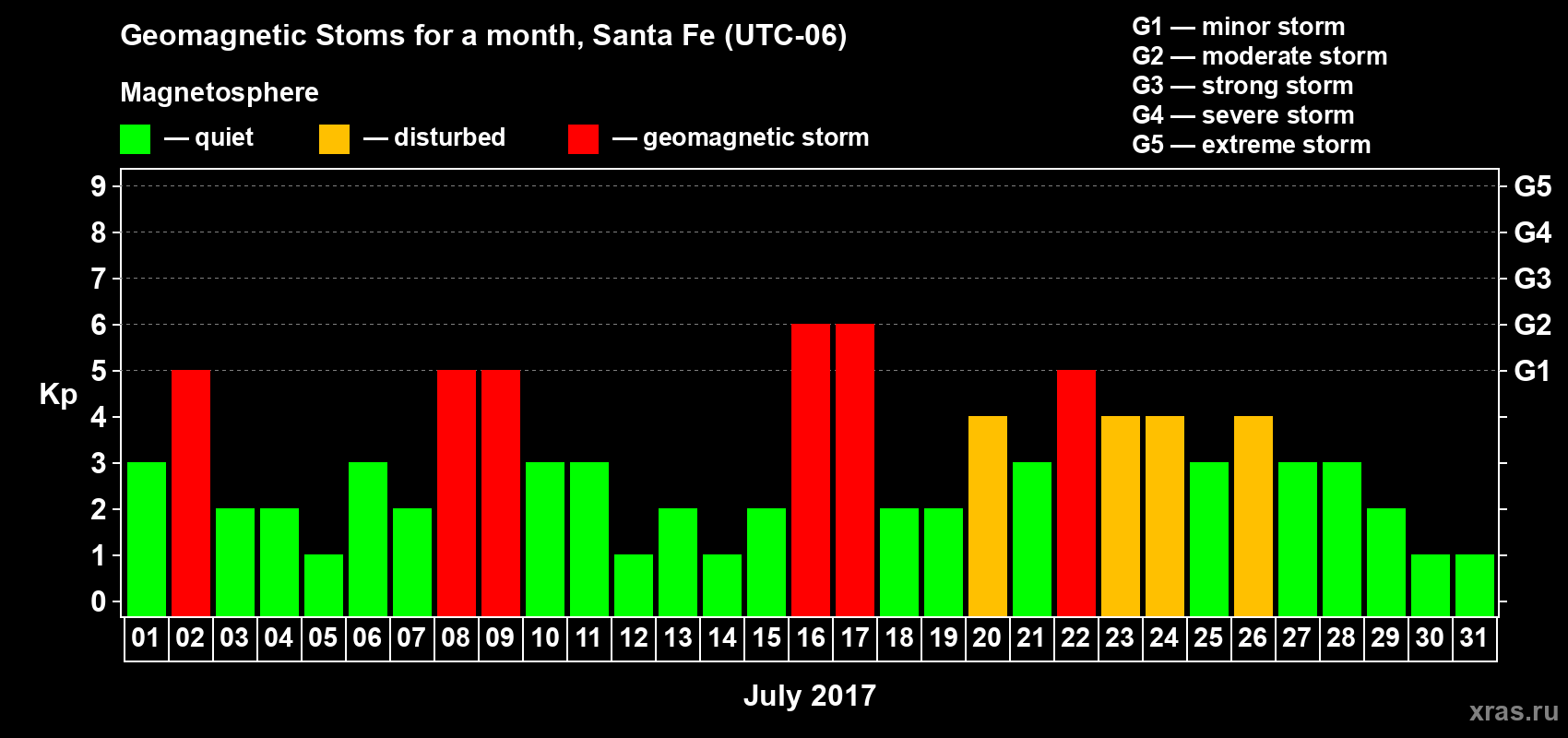 Geomagnetic Stoms for a month, Santa Fe (UTC-06)

Magnetosphere

— quiet — disturbed — geomagnetic storm

G1 — minor storm
G2 — moderate storm
G3 — strong storm
G4 — severe storm
G5 — extreme storm

Kp

9
8
7
6
5
4
3
2
1
0

G5
G4
G3
G2
G1

01 02 03 04 05 06 07 08 09 10 11 12 13 14 15 16 17 18 19 20 21 22 23 24 25 26 27 28 29 30 31

July 2017

xras.ru